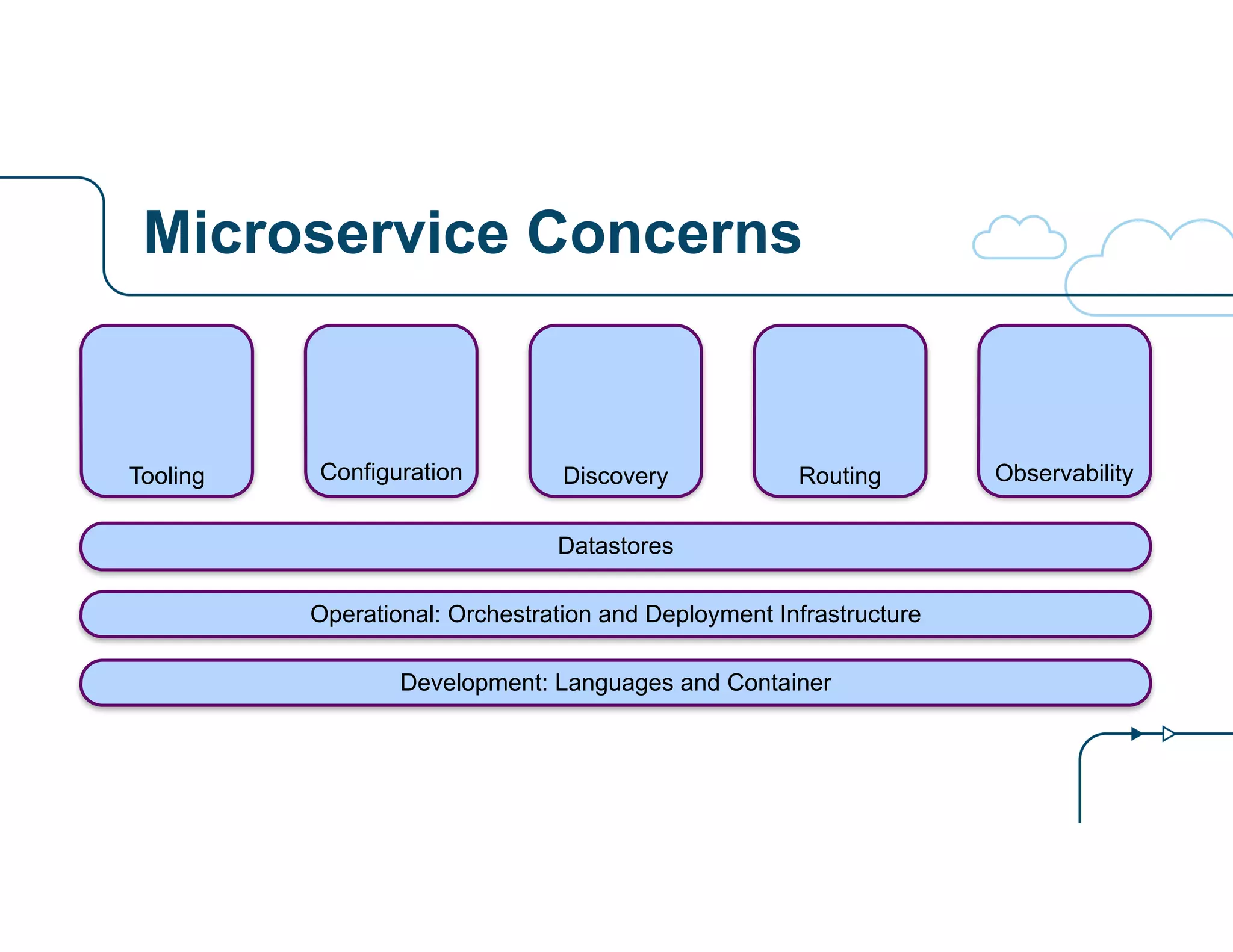 Microservice Concerns

Tooling

Configuration

Discovery

Routing

Observability

Datastores

Operational: Orchestration and Deployment Infrastructure

Development: Languages and Container